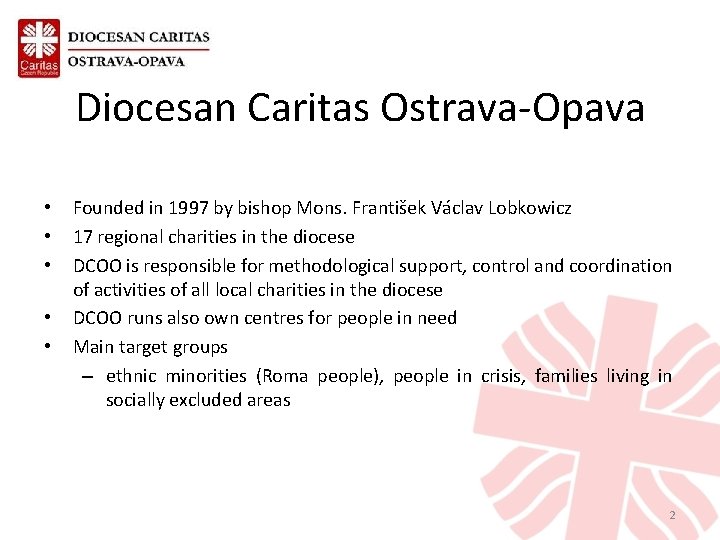 Caritas
Czech Republic

DIOCESAN CARITAS
OSTRAVA-OPAVA

Diocesan Caritas Ostrava-Opava

• Founded in 1997 by bishop Mons. František Václav Lobkowicz
• 17 regional charities in the diocese
• DCOO is responsible for methodological support, control and coordination of activities of all local charities in the diocese
• DCOO runs also own centres for people in need
• Main target groups
– ethnic minorities (Roma people), people in crisis, families living in socially excluded areas

2